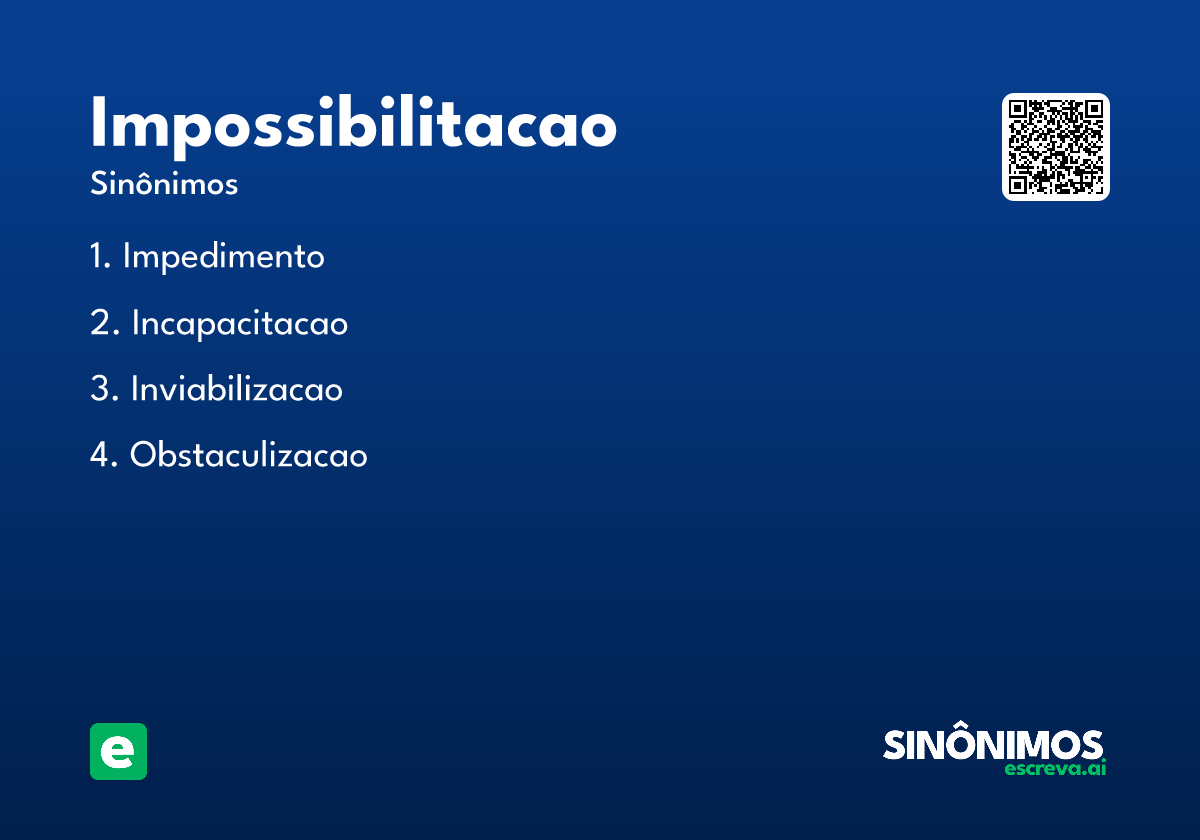 Impossibilitacao
Sinônimos

1. Impedimento

2. Incapacitacao

3. Inviabilizacao

4. Obstaculizacao

e

SINÔNIMOS
escreva.ai